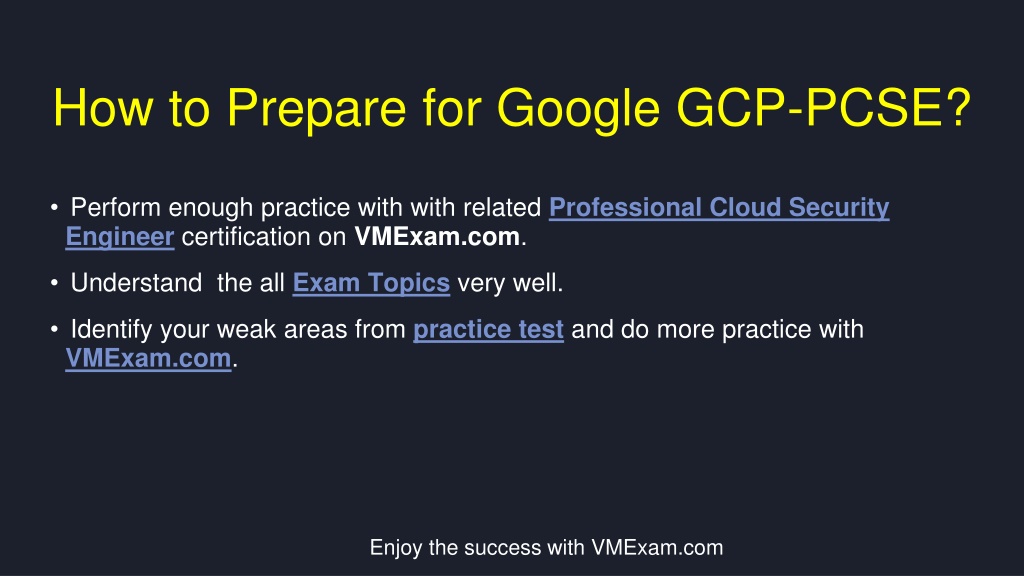 How to Prepare for Google GCP-PCSE?

• Perform enough practice with with related Professional Cloud Security Engineer certification on VMExam.com.

• Understand the all Exam Topics very well.

• Identify your weak areas from practice test and do more practice with VMExam.com.

Enjoy the success with VMExam.com